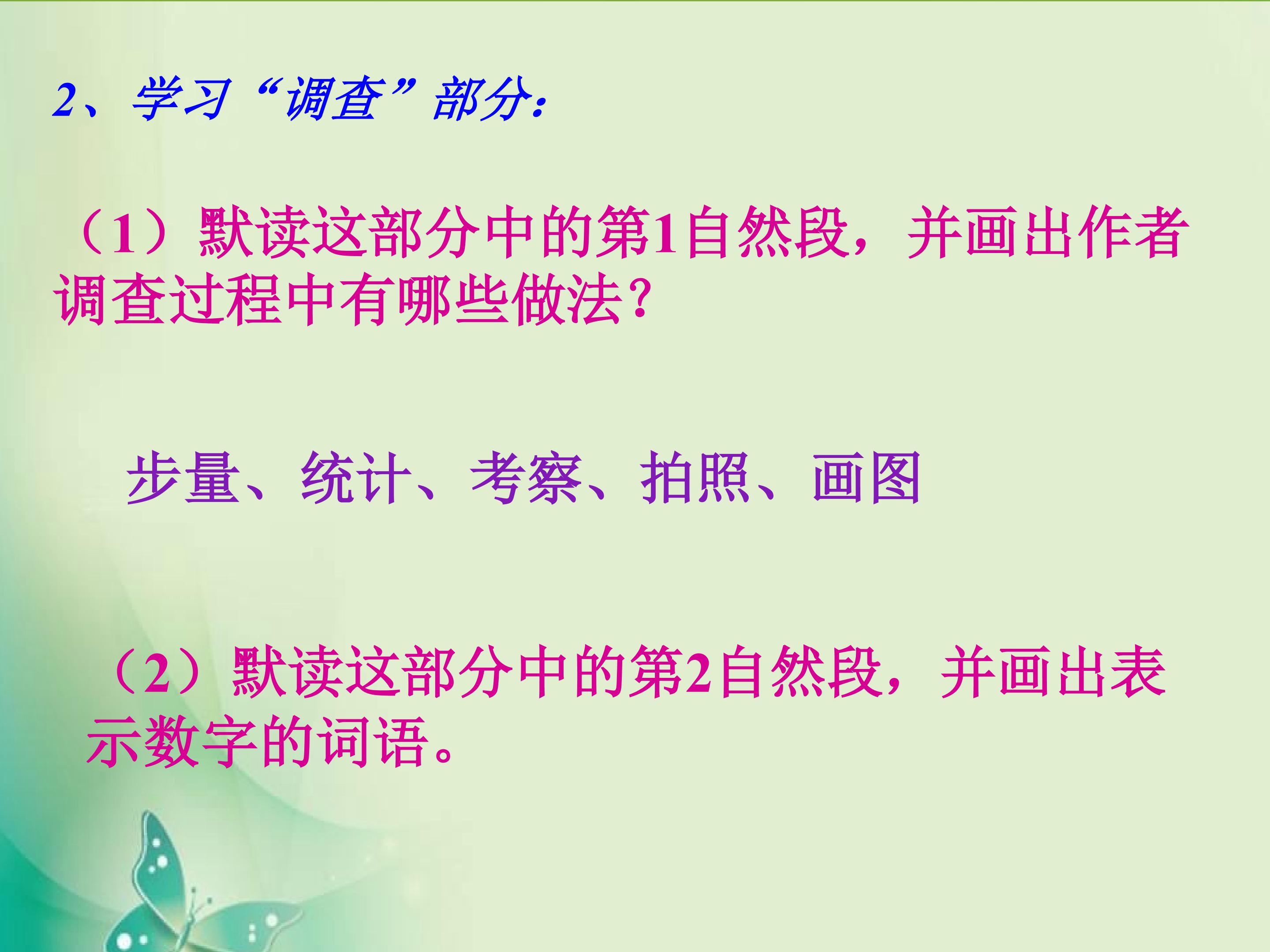 2、学习“调查”部分:

（1）默读这部分中的第1自然段，并画出作者调查过程中有哪些做法?

步量、统计、考察、拍照、画图

（2）默读这部分中的第2自然段，并画出表示数字的词语。